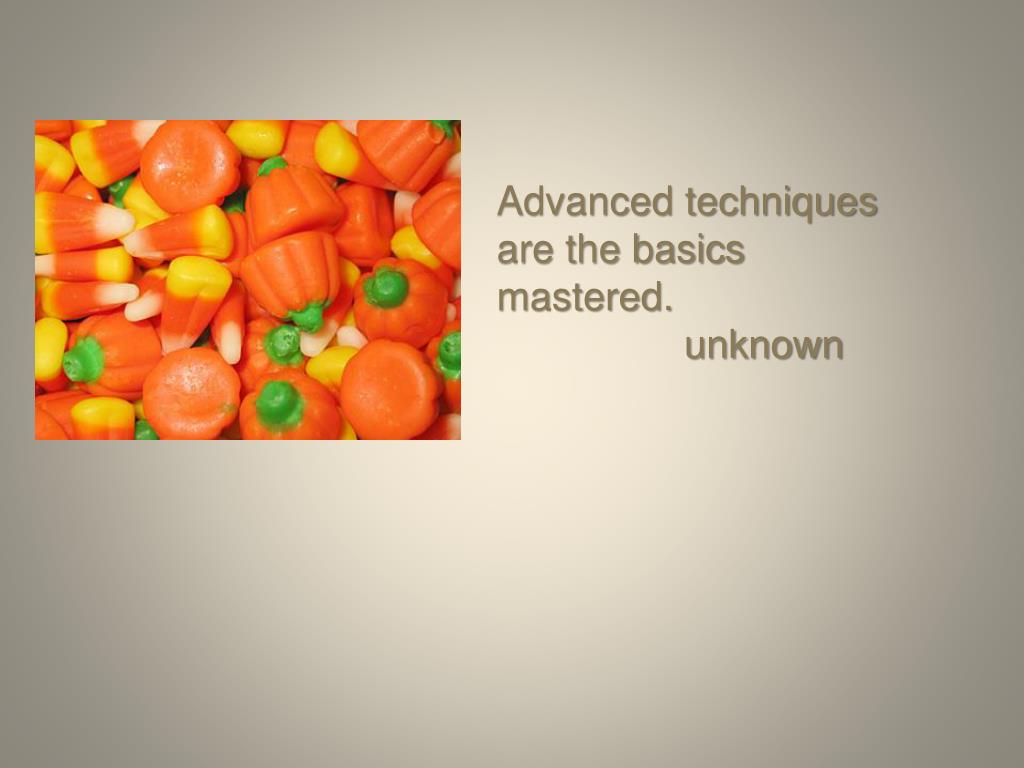 Advanced techniques are the basics mastered.

unknown